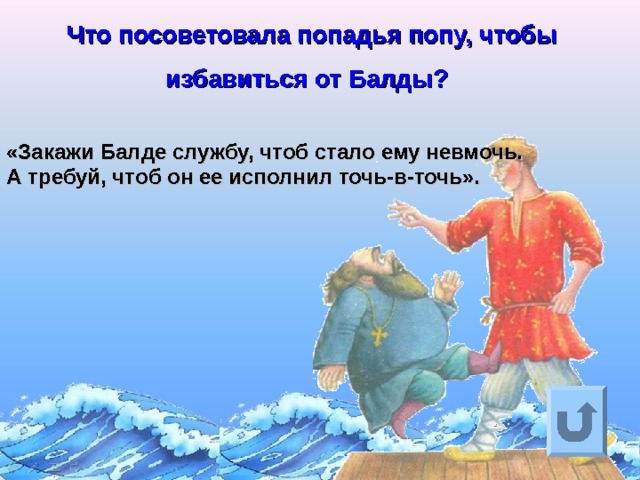 Что посоветовала попадья попу, чтобы избавиться от Балды?

«Закажи Балде службу, чтоб стало ему невмочь.
А требуй, чтоб он ее исполнил точь-в-точь».